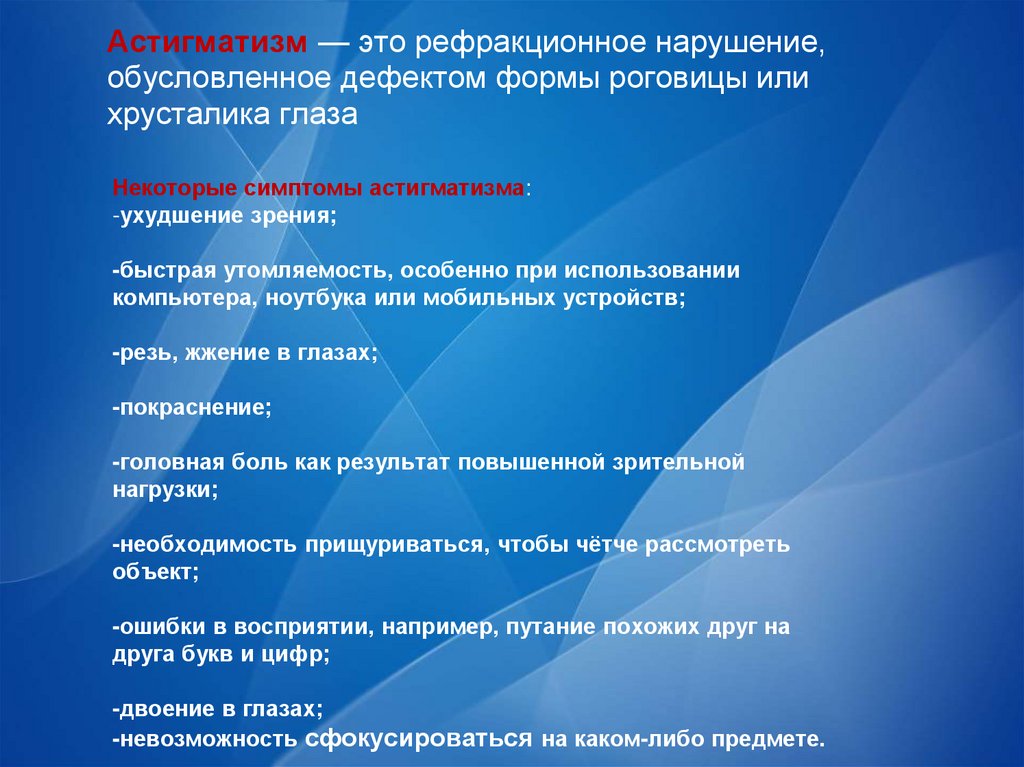 Астигматизм — это рефракционное нарушение, обусловленное дефектом формы роговицы или хрусталика глаза

Некоторые симптомы астигматизма:
-ухудшение зрения;

-быстрая утомляемость, особенно при использовании компьютера, ноутбука или мобильных устройств;

-резь, жжение в глазах;

-покраснение;

-головная боль как результат повышенной зрительной нагрузки;

-необходимость прищуриваться, чтобы чётче рассмотреть объект;

-ошибки в восприятии, например, путание похожих друг на друга букв и цифр;

-двоение в глазах;
-невозможность сфокусироваться на каком-либо предмете.